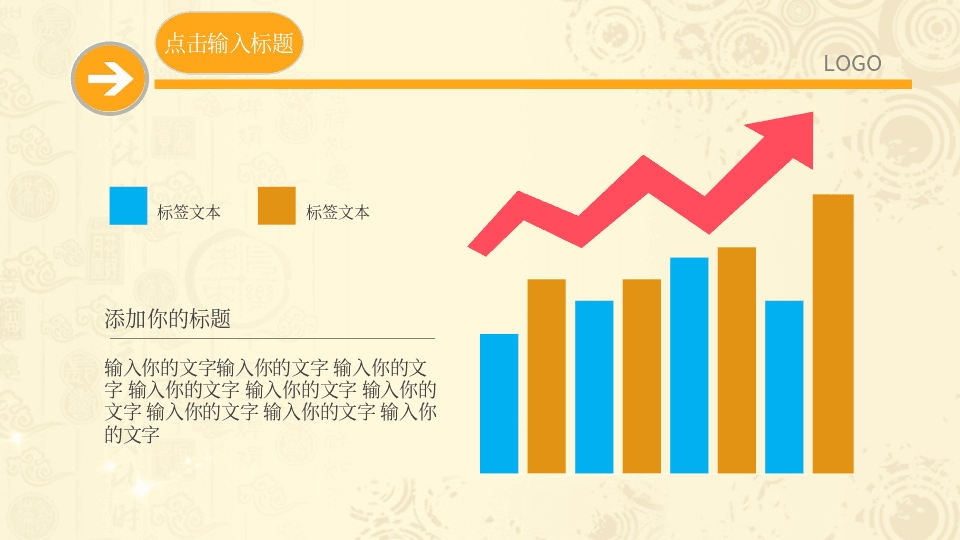 点击输入标题

LOGO

标签文本

标签文本

添加你的标题

输入你的文字输入你的文字 输入你的文字 输入你的文字 输入你的文字 输入你的文字 输入你的文字 输入你的文字 输入你的文字